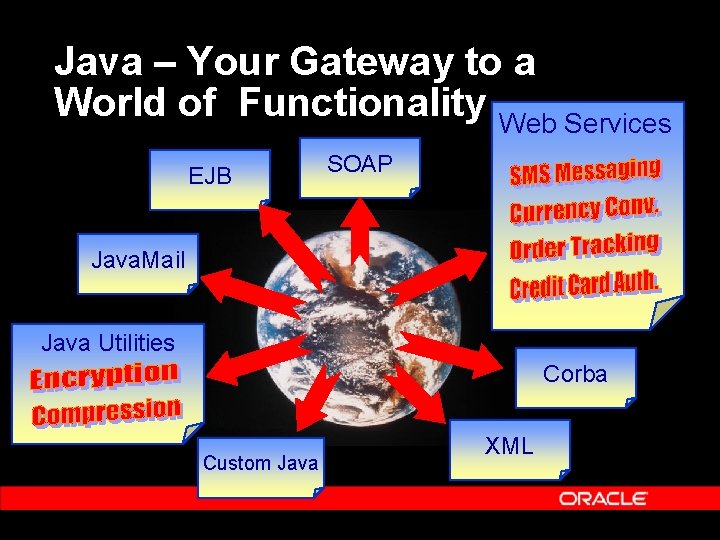 Java – Your Gateway to a World of Functionality

EJB

SOAP

Web Services

SMS Messaging

Currency Conv.

Order Tracking

Credit Card Auth.

JavaMail

Java Utilities

Encryption

Compression

Corba

XML

Custom Java

ORACLE